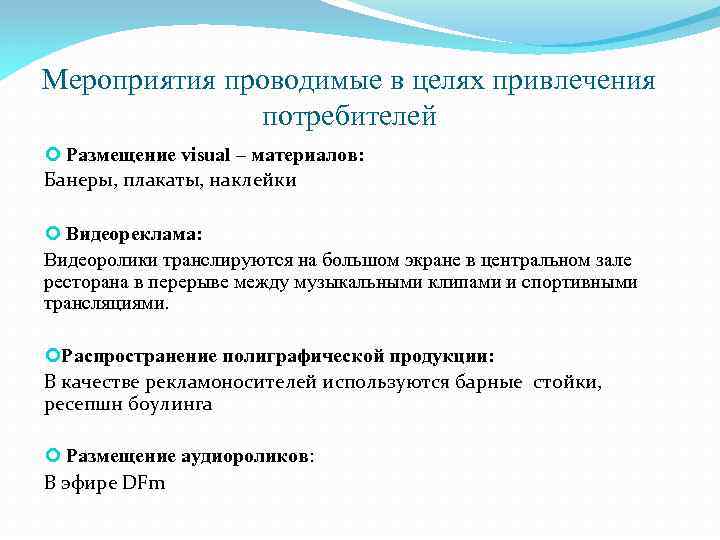 Мероприятия проводимые в целях привлечения потребителей

Размещение visual – материалов:
Банеры, плакаты, наклейки

Видеореклама:
Видеоролики транслируются на большом экране в центральном зале ресторана в перерыве между музыкальными клипами и спортивными трансляциями.

Распространение полиграфической продукции:
В качестве рекламоносителей используются барные стойки, ресепшн боулинга

Размещение аудиороликов:
В эфире DFm